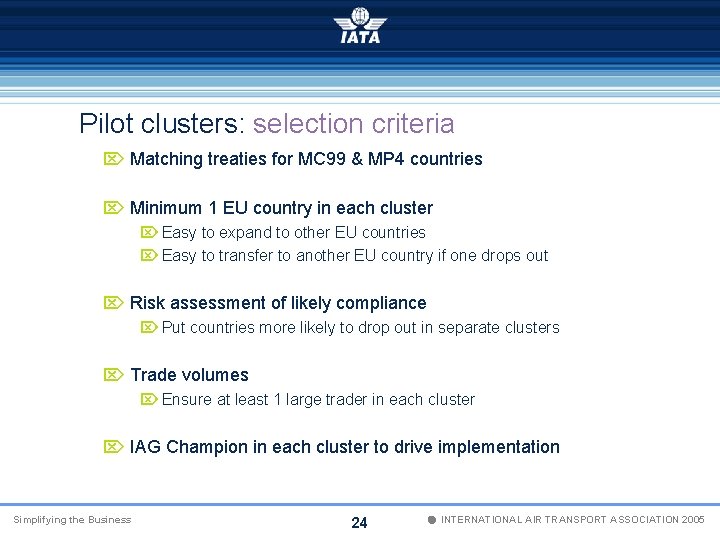 IATA

Pilot clusters: selection criteria

Matching treaties for MC99 & MP4 countries

Minimum 1 EU country in each cluster

Easy to expand to other EU countries

Easy to transfer to another EU country if one drops out

Risk assessment of likely compliance

Put countries more likely to drop out in separate clusters

Trade volumes

Ensure at least 1 large trader in each cluster

IAG Champion in each cluster to drive implementation

Simplifying the Business

24

INTERNATIONAL AIR TRANSPORT ASSOCIATION 2005